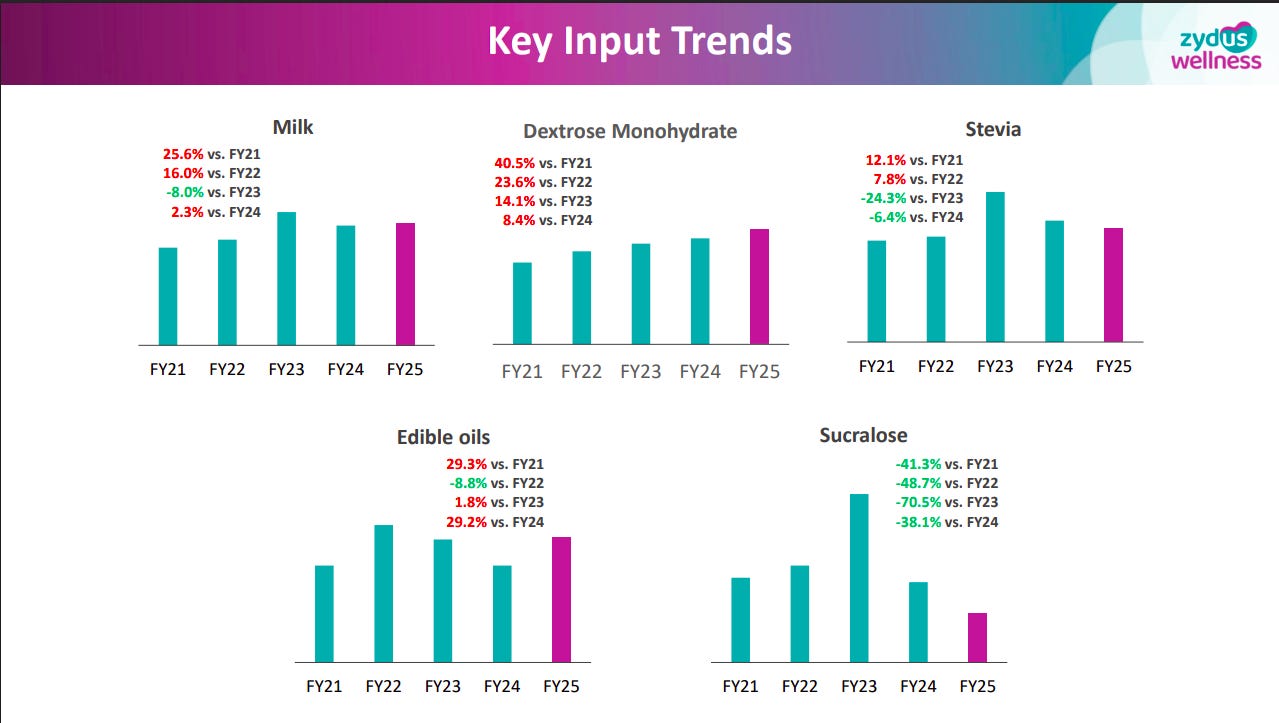 Key Input Trends

zydus wellness

Milk

25.6% vs. FY21
16.0% vs. FY22
-8.0% vs. FY23
2.3% vs. FY24

FY21 FY22 FY23 FY24 FY25

Dextrose Monohydrate

40.5% vs. FY21
23.6% vs. FY22
14.1% vs. FY23
8.4% vs. FY24

FY21 FY22 FY23 FY24 FY25

Stevia

12.1% vs. FY21
7.8% vs. FY22
-24.3% vs. FY23
-6.4% vs. FY24

FY21 FY22 FY23 FY24 FY25

Edible oils

29.3% vs. FY21
-8.8% vs. FY22
1.8% vs. FY23
29.2% vs. FY24

FY21 FY22 FY23 FY24 FY25

Sucralose

-41.3% vs. FY21
-48.7% vs. FY22
-70.5% vs. FY23
-38.1% vs. FY24

FY21 FY22 FY23 FY24 FY25